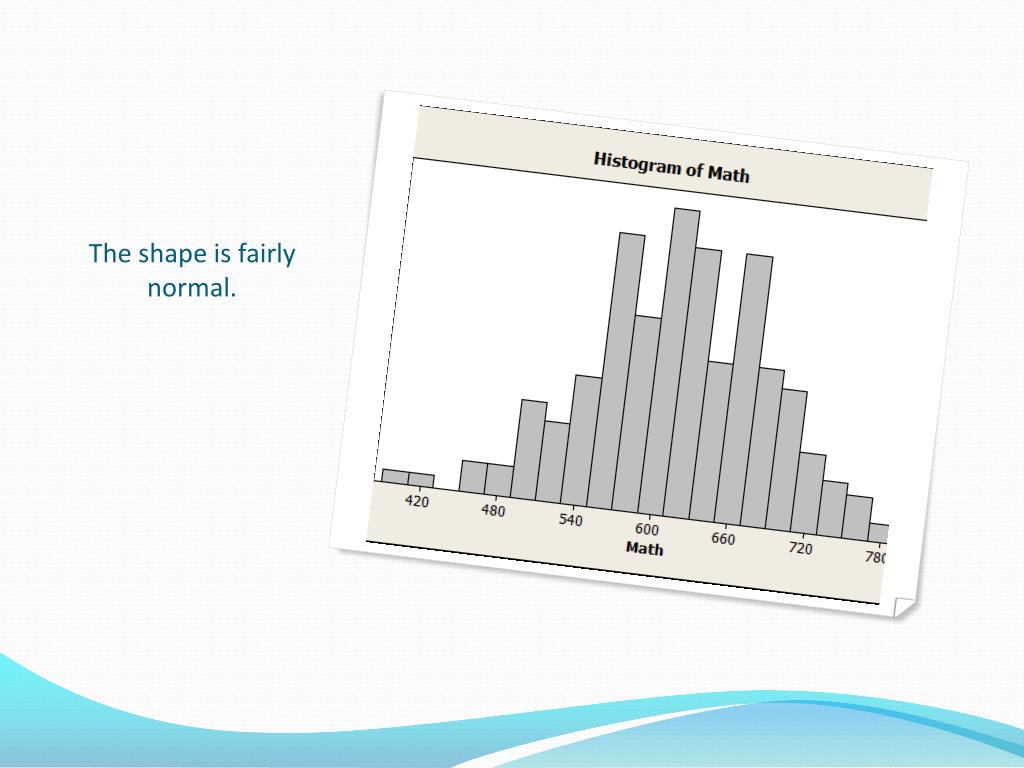 The shape is fairly normal.

Histogram of Math

420
480
540
600
660
720
780

Math